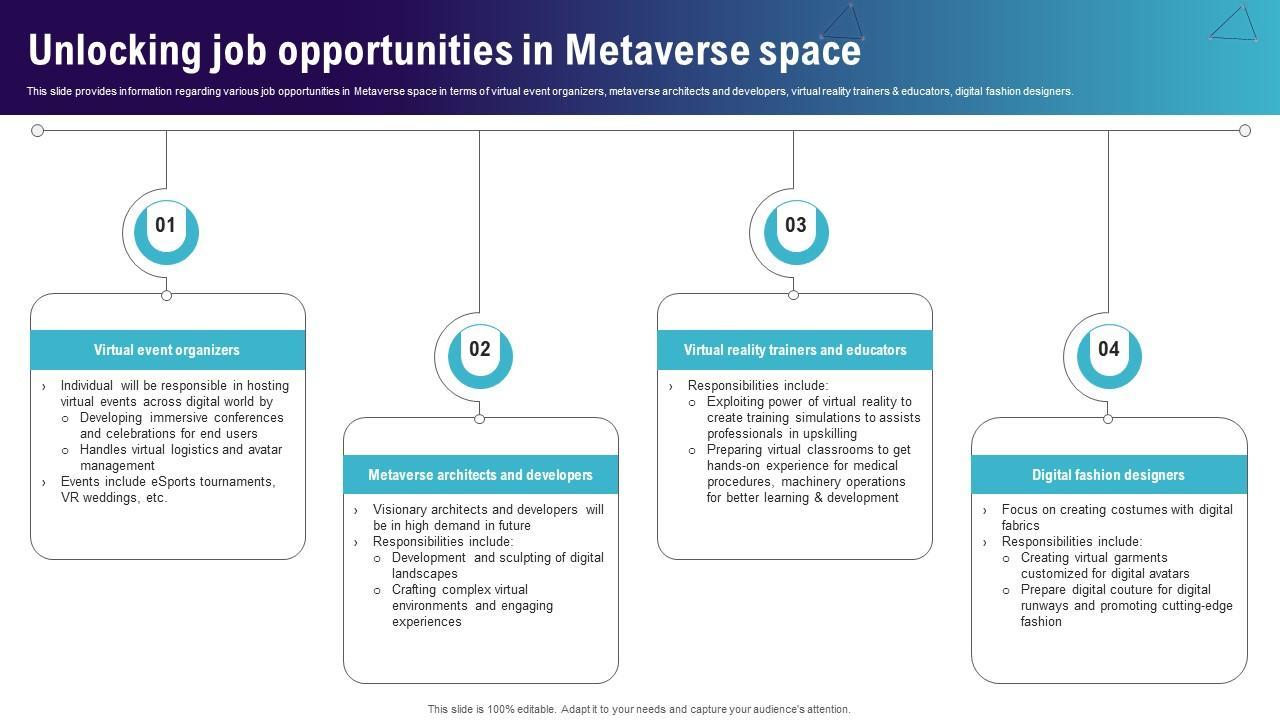 Unlocking job opportunities in Metaverse space

This slide provides information regarding various job opportunities in Metaverse space in terms of virtual event organizers, metaverse architects and developers, virtual reality trainers & educators, digital fashion designers.

01

Virtual event organizers

› Individual will be responsible in hosting virtual events across digital world by
  o Developing immersive conferences and celebrations for end users
  o Handles virtual logistics and avatar management
› Events include eSports tournaments, VR weddings, etc.

02

Metaverse architects and developers

› Visionary architects and developers will be in high demand in future
› Responsibilities include:
  o Development and sculpting of digital landscapes
  o Crafting complex virtual environments and engaging experiences

03

Virtual reality trainers and educators

› Responsibilities include:
  o Exploiting power of virtual reality to create training simulations to assists professionals in upskilling
  o Preparing virtual classrooms to get hands-on experience for medical procedures, machinery operations for better learning & development

04

Digital fashion designers

› Focus on creating costumes with digital fabrics
› Responsibilities include:
  o Creating virtual garments customized for digital avatars
  o Prepare digital couture for digital runways and promoting cutting-edge fashion

This slide is 100% editable. Adapt it to your needs and capture your audience's attention.